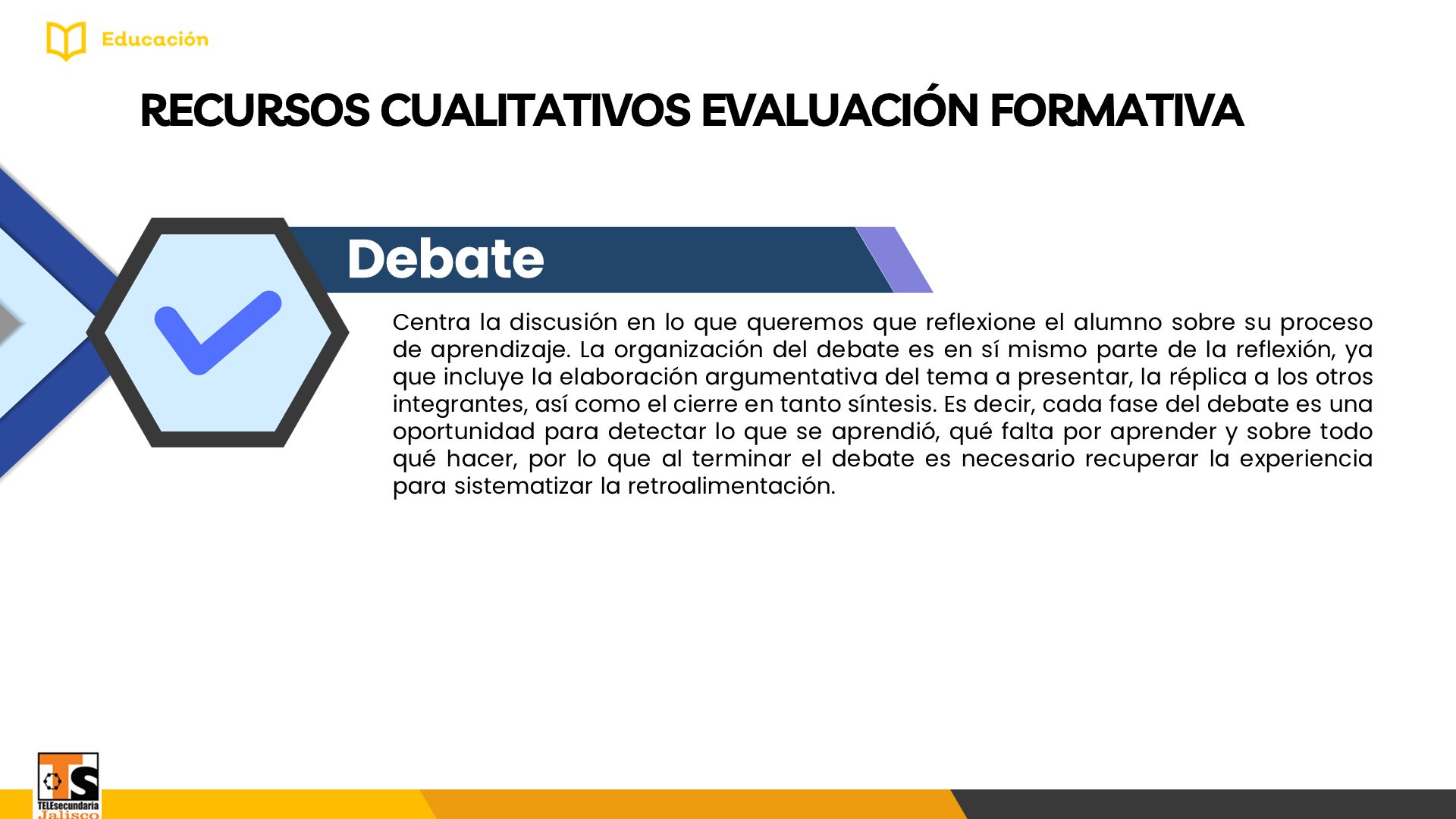 Educación

RECURSOS CUALITATIVOS EVALUACIÓN FORMATIVA

Debate

Centra la discusión en lo que queremos que reflexione el alumno sobre su proceso de aprendizaje. La organización del debate es en sí mismo parte de la reflexión, ya que incluye la elaboración argumentativa del tema a presentar, la réplica a los otros integrantes, así como el cierre en tanto síntesis. Es decir, cada fase del debate es una oportunidad para detectar lo que se aprendió, qué falta por aprender y sobre todo qué hacer, por lo que al terminar el debate es necesario recuperar la experiencia para sistematizar la retroalimentación.

TS
TELEsecundaria
Jalisco